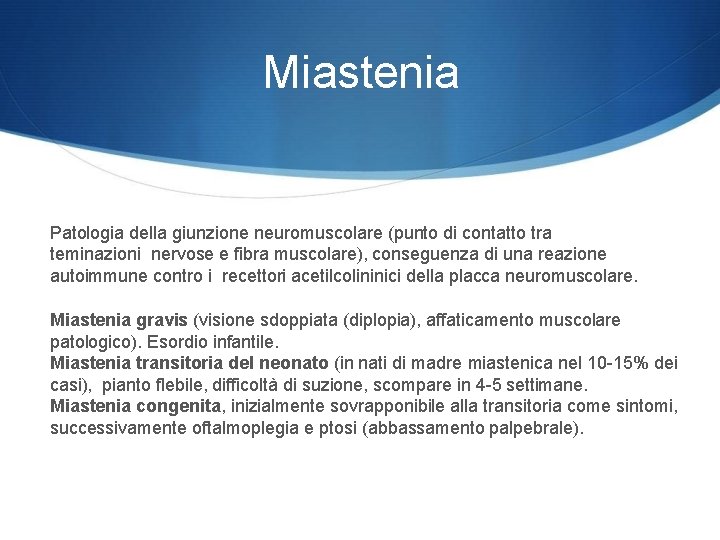 Miastenia

Patologia della giunzione neuromuscolare (punto di contatto tra teminazioni nervose e fibra muscolare), conseguenza di una reazione autoimmune contro i recettori acetilcolininici della placca neuromuscolare.

Miastenia gravis (visione sdoppiata (diplopia), affaticamento muscolare patologico). Esordio infantile.
Miastenia transitoria del neonato (in nati di madre miastenica nel 10-15% dei casi), pianto flebile, difficoltà di suzione, scompare in 4-5 settimane.
Miastenia congenita, inizialmente sovrapponibile alla transitoria come sintomi, successivamente oftalmoplegia e ptosi (abbassamento palpebrale).